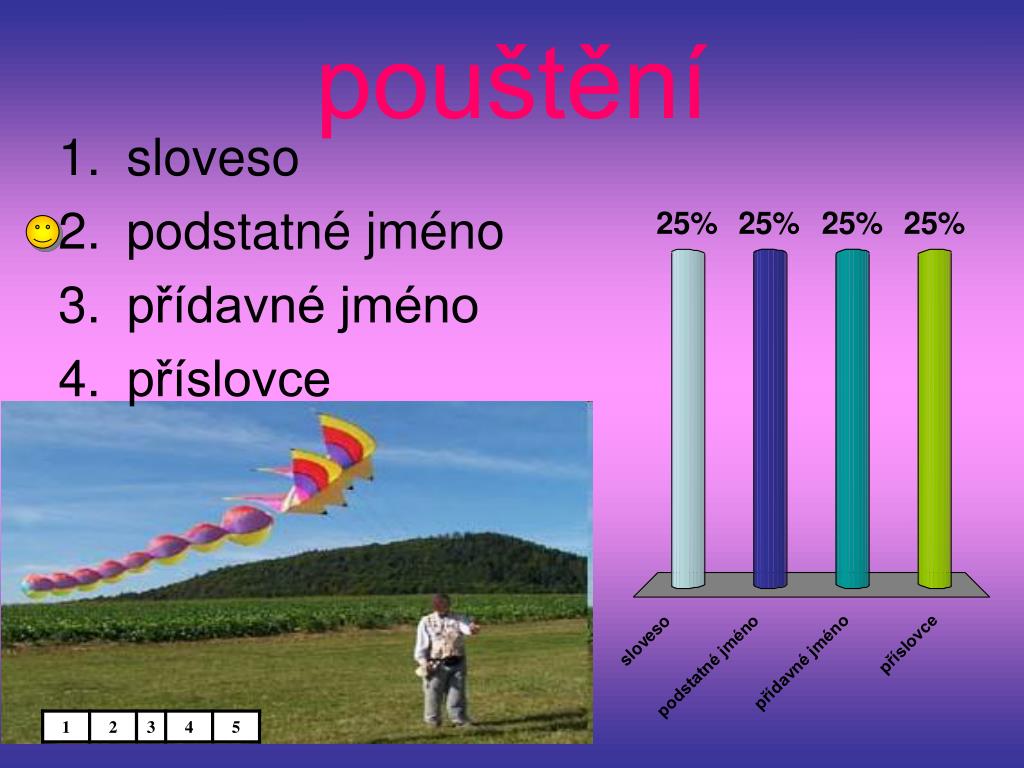 pouštění

1. sloveso
2. podstatné jméno
3. přídavné jméno
4. příslovce

25% 25% 25% 25%

sloveso
podstatné jméno
přídavné jméno
příslovce

| 1 | 2 | 3 | 4 | 5 |
|---|---|---|---|---|